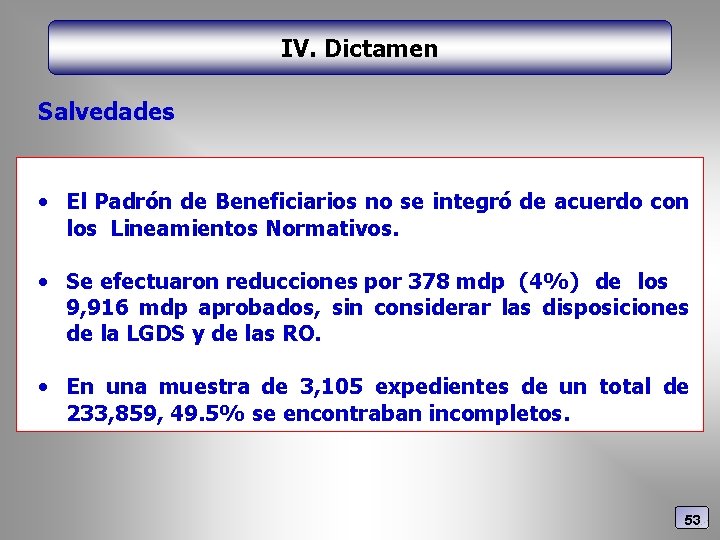 IV. Dictamen

Salvedades

• El Padrón de Beneficiarios no se integró de acuerdo con los Lineamientos Normativos.

• Se efectuaron reducciones por 378 mdp (4%) de los 9,916 mdp aprobados, sin considerar las disposiciones de la LGDS y de las RO.

• En una muestra de 3,105 expedientes de un total de 233,859, 49.5% se encontraban incompletos.

53